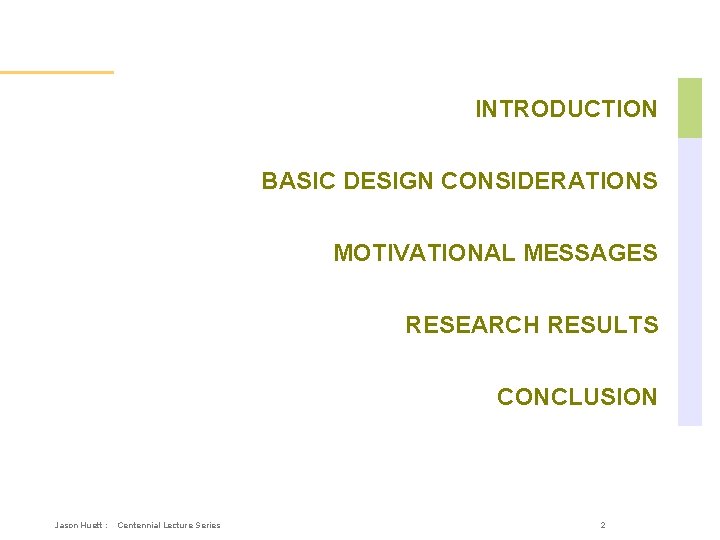 INTRODUCTION

BASIC DESIGN CONSIDERATIONS

MOTIVATIONAL MESSAGES

RESEARCH RESULTS

CONCLUSION

Jason Huett : Centennial Lecture Series

2